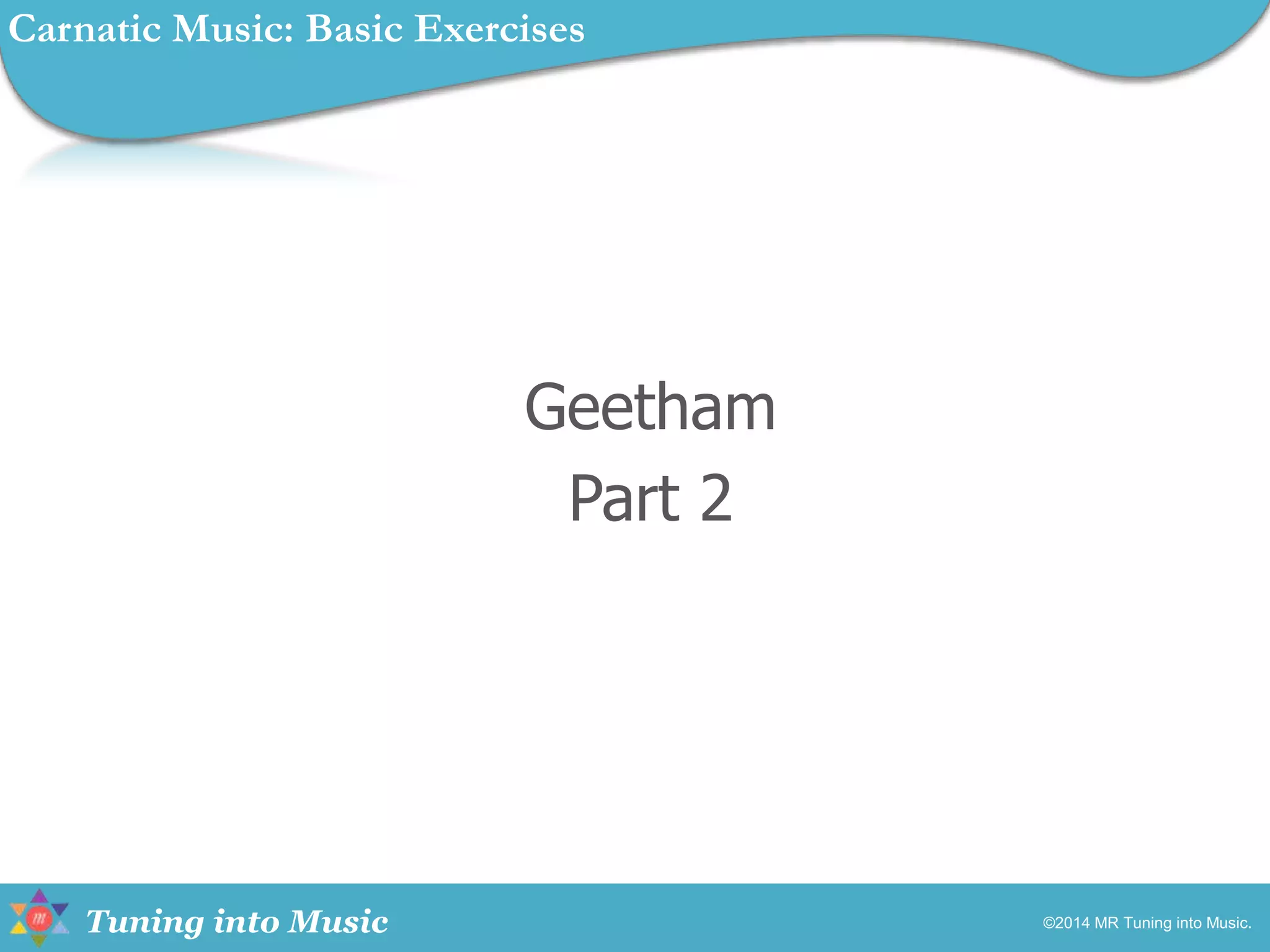 Carnatic Music: Basic Exercises

Geetham
Part 2

m

Tuning into Music

©2014 MR Tuning into Music.